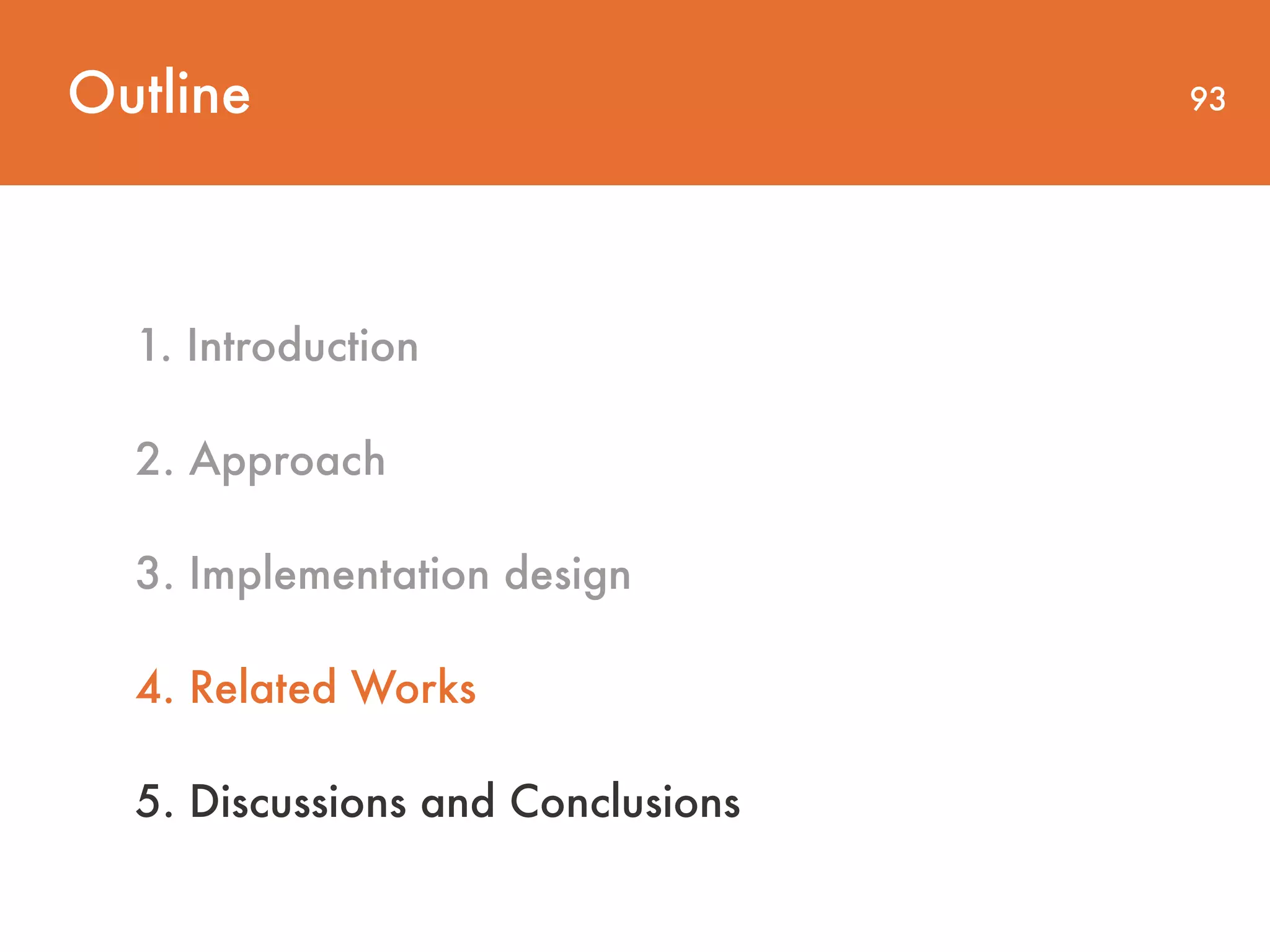 Outline

93

1. Introduction

2. Approach

3. Implementation design

4. Related Works

5. Discussions and Conclusions